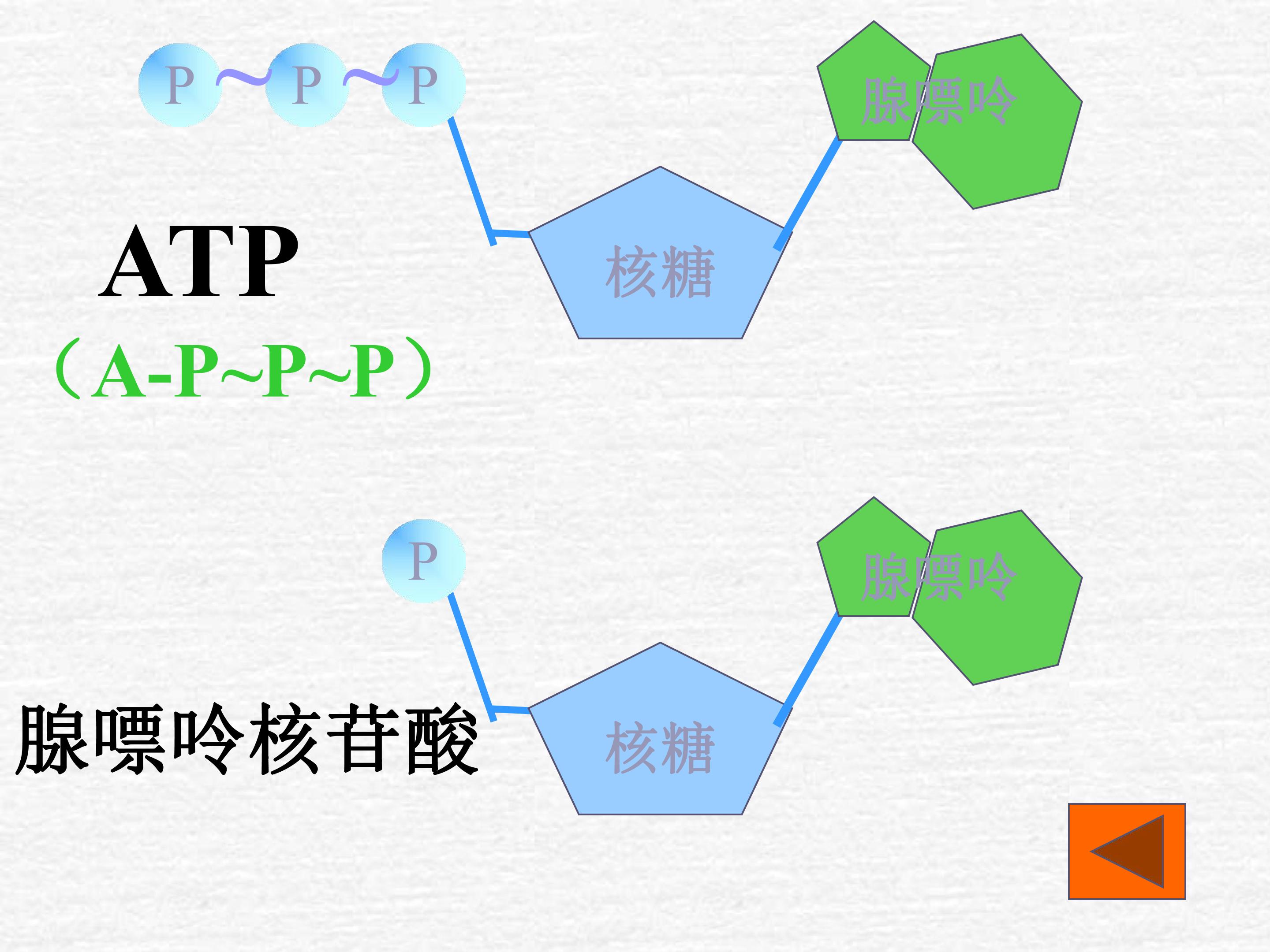 P P P

腺嘌呤

ATP

核糖

（A-P~P~P）

P

腺嘌呤

腺嘌呤核苷酸

核糖